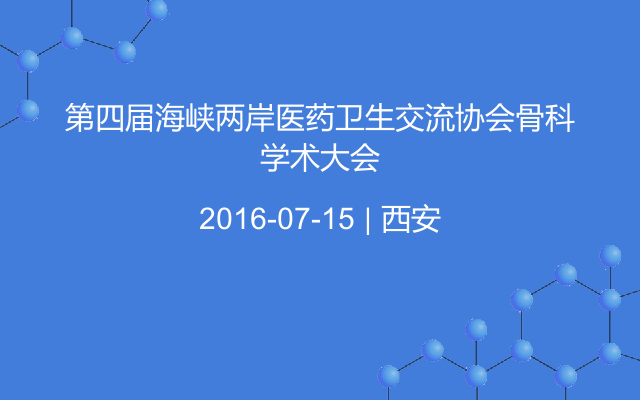 第四届海峡两岸医药卫生交流协会骨科学术大会

2016-07-15 | 西安